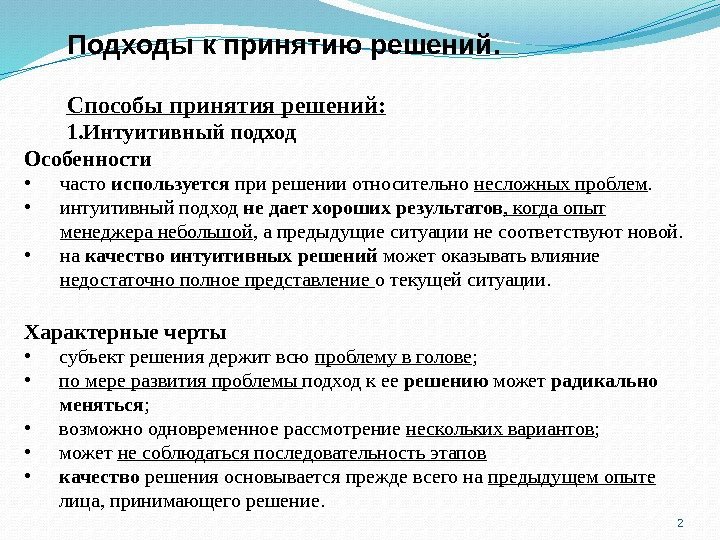 Подходы к принятию решений.

Способы принятия решений:
1.Интуитивный подход
Особенности
• часто используется при решении относительно несложных проблем.
• интуитивный подход не дает хороших результатов, когда опыт менеджера небольшой, а предыдущие ситуации не соответствуют новой.
• на качество интуитивных решений может оказывать влияние недостаточно полное представление о текущей ситуации.

Характерные черты
• субъект решения держит всю проблему в голове;
• по мере развития проблемы подход к ее решению может радикально меняться;
• возможно одновременное рассмотрение нескольких вариантов;
• может не соблюдаться последовательность этапов
• качество решения основывается прежде всего на предыдущем опыте лица, принимающего решение.

2